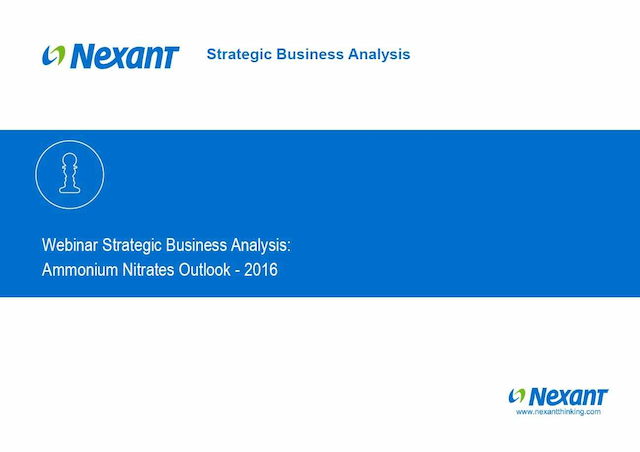 Nexant Strategic Business Analysis

Webinar Strategic Business Analysis:
Ammonium Nitrates Outlook - 2016

Nexant
www.nexantthinking.com